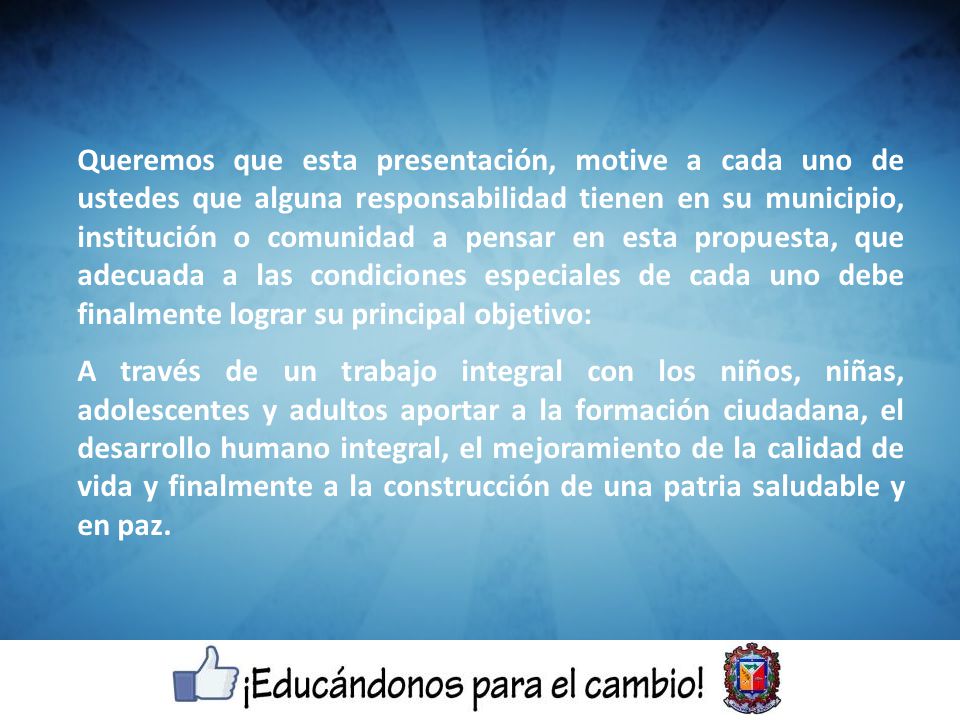 Queremos que esta presentación, motive a cada uno de ustedes que alguna responsabilidad tienen en su municipio, institución o comunidad a pensar en esta propuesta, que adecuada a las condiciones especiales de cada uno debe finalmente lograr su principal objetivo:

A través de un trabajo integral con los niños, niñas, adolescentes y adultos aportar a la formación ciudadana, el desarrollo humano integral, el mejoramiento de la calidad de vida y finalmente a la construcción de una patria saludable y en paz.

¡Educándonos para el cambio!